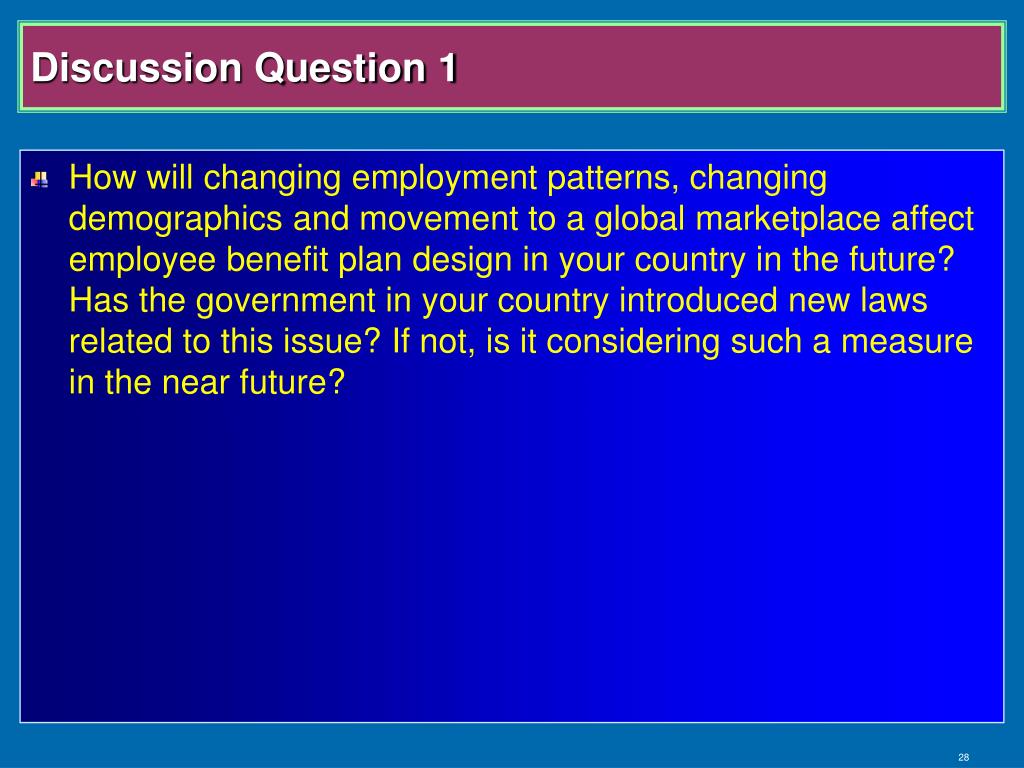 Discussion Question 1

How will changing employment patterns, changing demographics and movement to a global marketplace affect employee benefit plan design in your country in the future? Has the government in your country introduced new laws related to this issue? If not, is it considering such a measure in the near future?

28